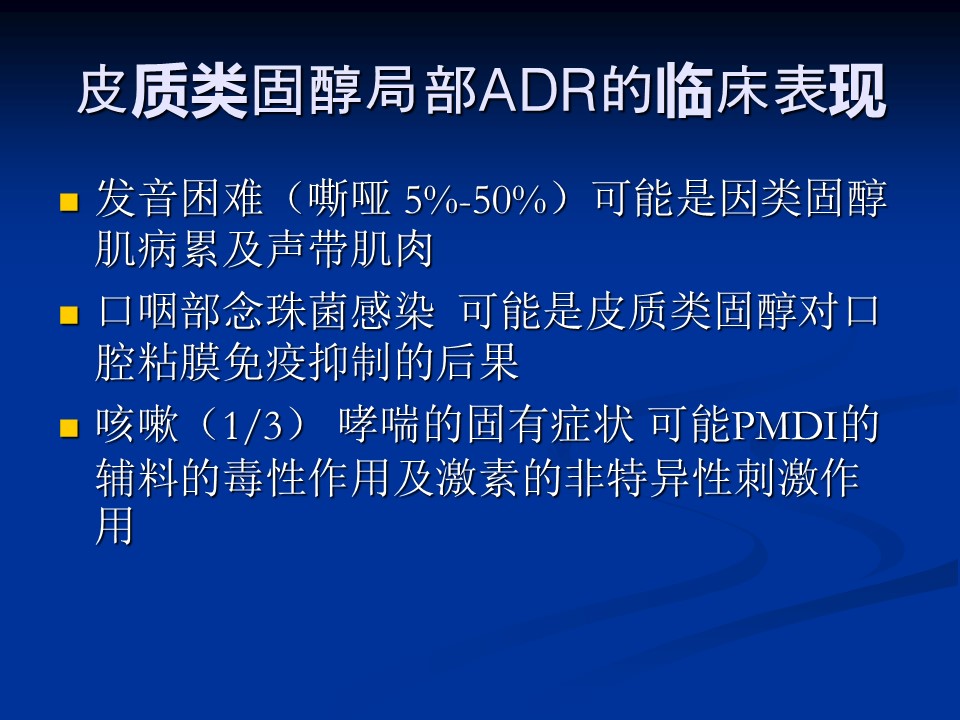 皮质类固醇局部ADR的临床表现

发音困难（嘶哑 5%-50%）可能是因类固醇肌病累及声带肌肉

口咽部念珠菌感染 可能是皮质类固醇对口腔粘膜免疫抑制的后果

咳嗽（1/3） 哮喘的固有症状 可能PMDI的辅料的毒性作用及激素的非特异性刺激作用